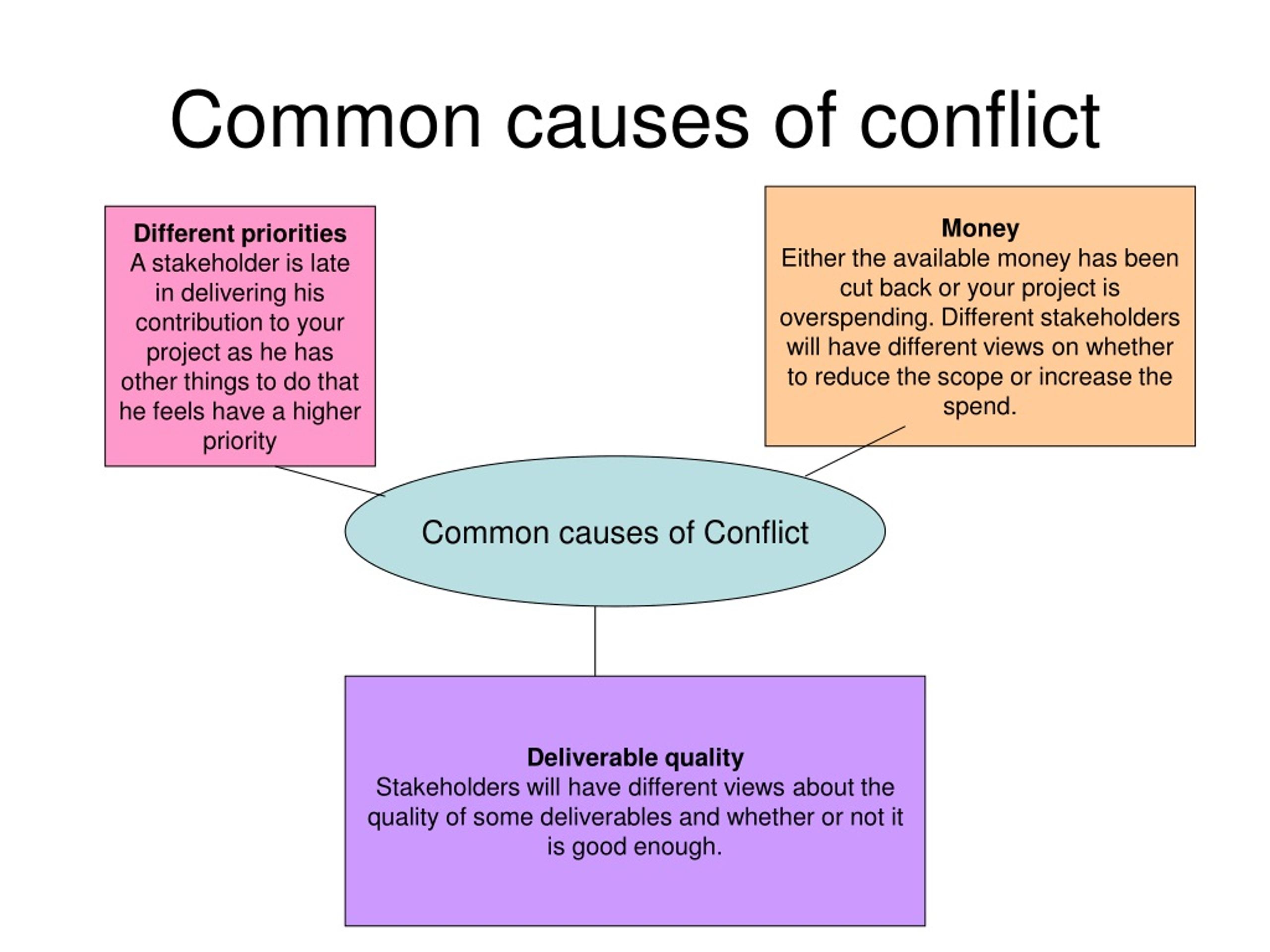 Common causes of conflict

Different priorities
A stakeholder is late in delivering his contribution to your project as he has other things to do that he feels have a higher priority

Money
Either the available money has been cut back or your project is overspending. Different stakeholders will have different views on whether to reduce the scope or increase the spend.

Common causes of Conflict

Deliverable quality
Stakeholders will have different views about the quality of some deliverables and whether or not it is good enough.